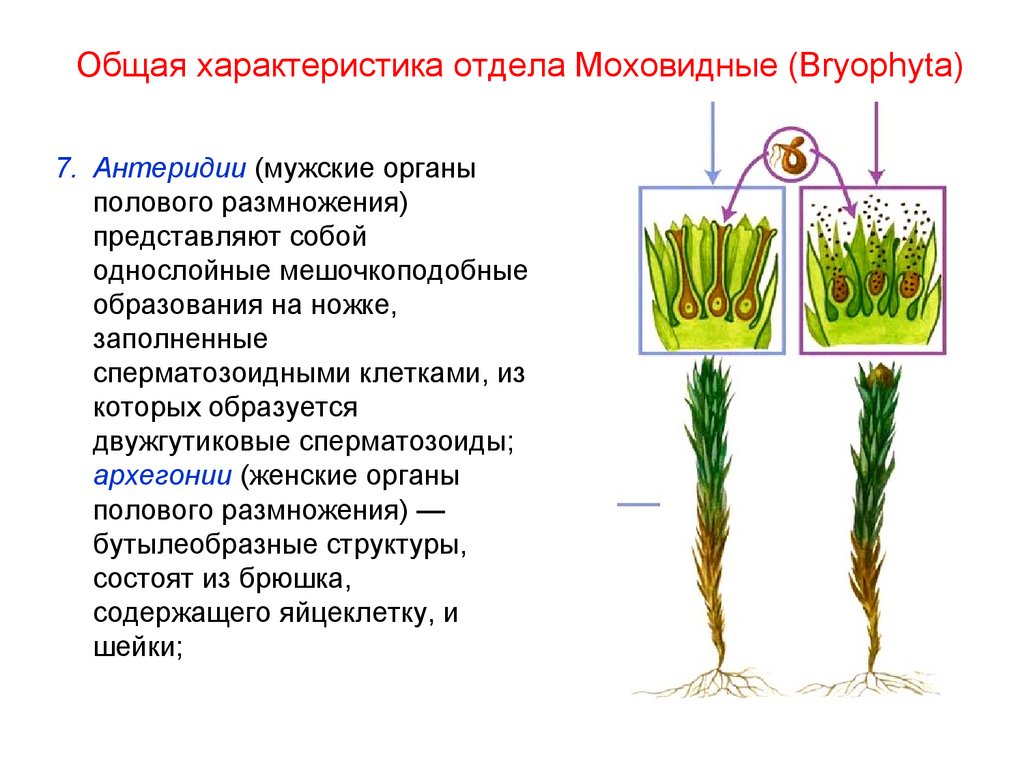 Общая характеристика отдела Моховидные (Bryophyta)

7. Антеридии (мужские органы полового размножения) представляют собой однослойные мешочкоподобные образования на ножке, заполненные сперматозоидными клетками, из которых образуется двужгутиковые сперматозоиды; архегонии (женские органы полового размножения) — бутылеобразные структуры, состоят из брюшка, содержащего яйцеклетку, и шейки;